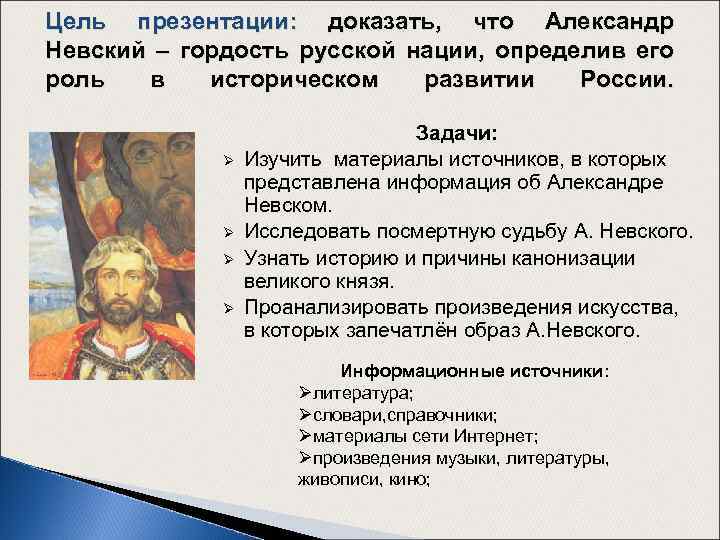 Цель презентации: доказать, что Александр Невский – гордость русской нации, определив его роль в историческом развитии России.

Задачи:
➢ Изучить материалы источников, в которых представлена информация об Александре Невском.
➢ Исследовать посмертную судьбу А. Невского.
➢ Узнать историю и причины канонизации великого князя.
➢ Проанализировать произведения искусства, в которых запечатлён образ А.Невского.

Информационные источники:
➢литература;
➢словари,справочники;
➢материалы сети Интернет;
➢произведения музыки, литературы, живописи, кино;